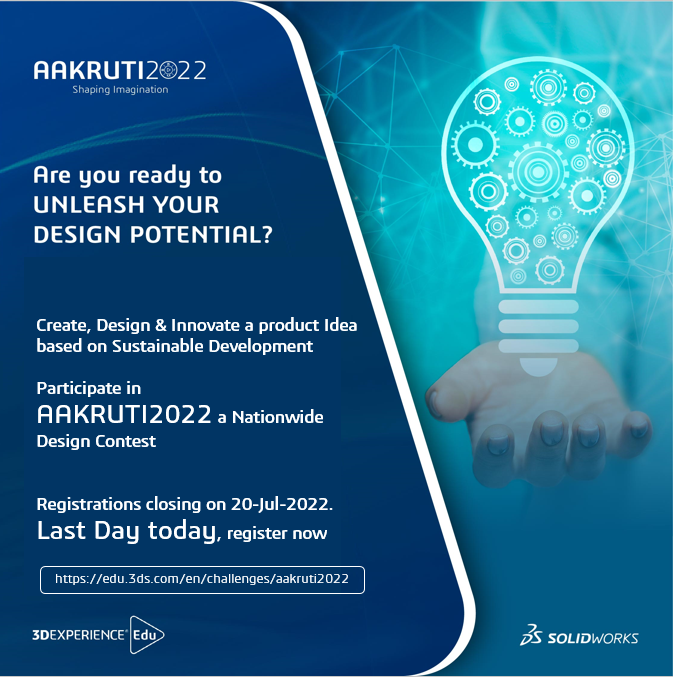 AAKRUTI2022
Shaping Imagination

Are you ready to
UNLEASH YOUR
DESIGN POTENTIAL?

Create, Design & Innovate a product Idea based on Sustainable Development

Participate in
AAKRUTI2022 a Nationwide Design Contest

Registrations closing on 20-Jul-2022.
Last Day today, register now

https://edu.3ds.com/en/challenges/aakruti2022

3DEXPERIENCE® Edu

3DS SOLIDWORKS